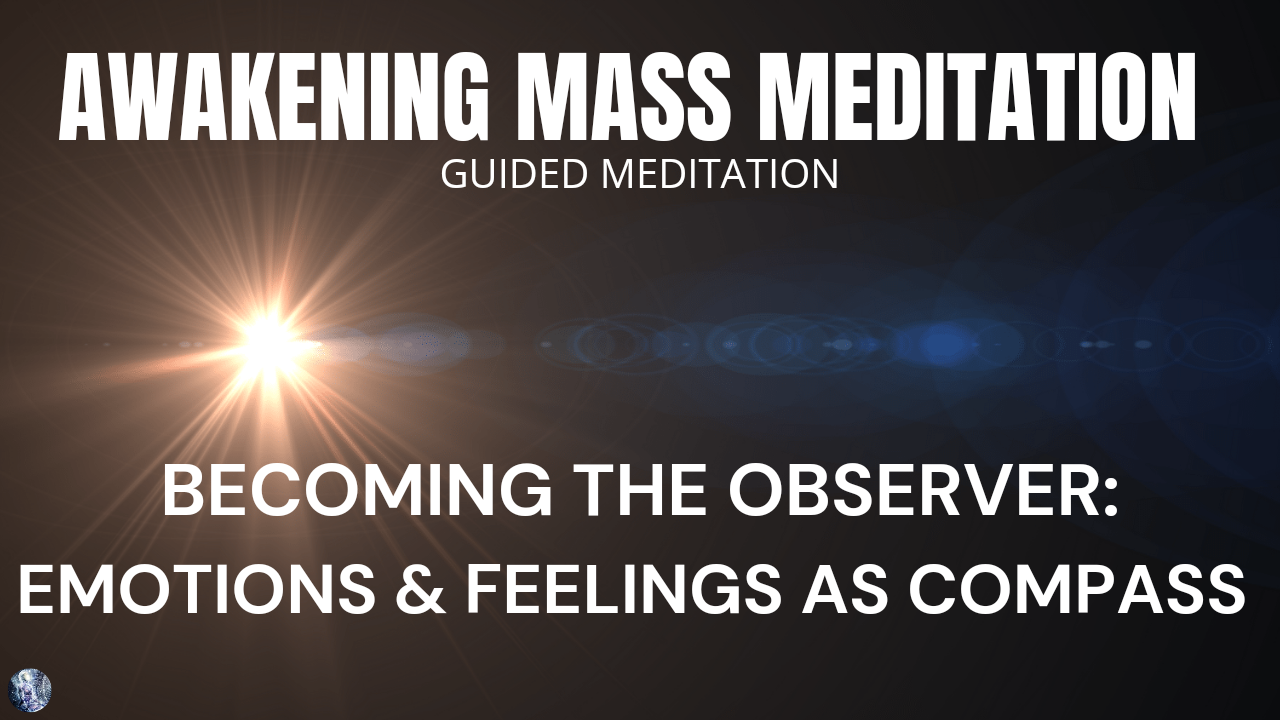 AWAKENING MASS MEDITATION
GUIDED MEDITATION

BECOMING THE OBSERVER:
EMOTIONS & FEELINGS AS COMPASS